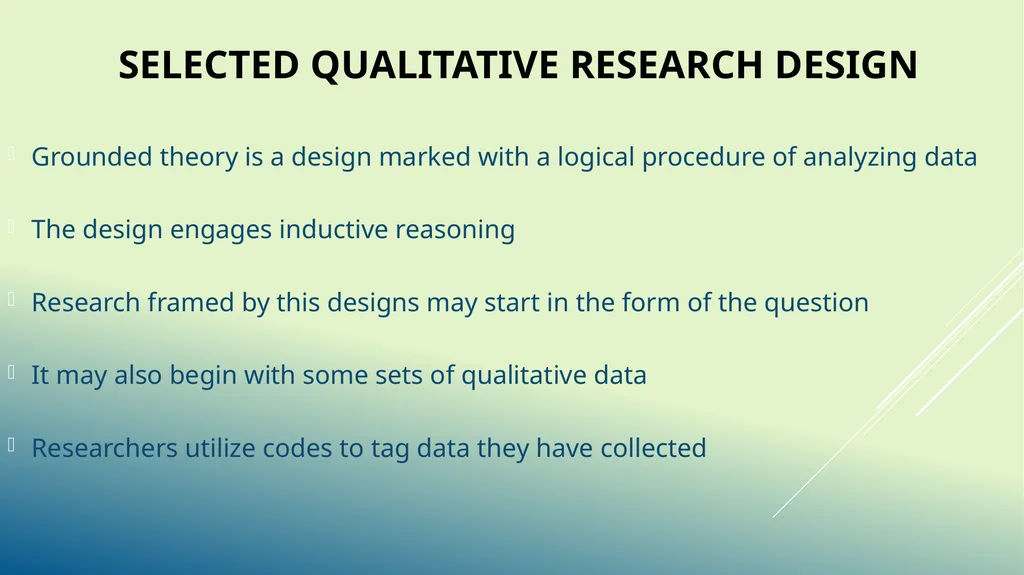 SELECTED QUALITATIVE RESEARCH DESIGN

Grounded theory is a design marked with a logical procedure of analyzing data

The design engages inductive reasoning

Research framed by this designs may start in the form of the question

It may also begin with some sets of qualitative data

Researchers utilize codes to tag data they have collected